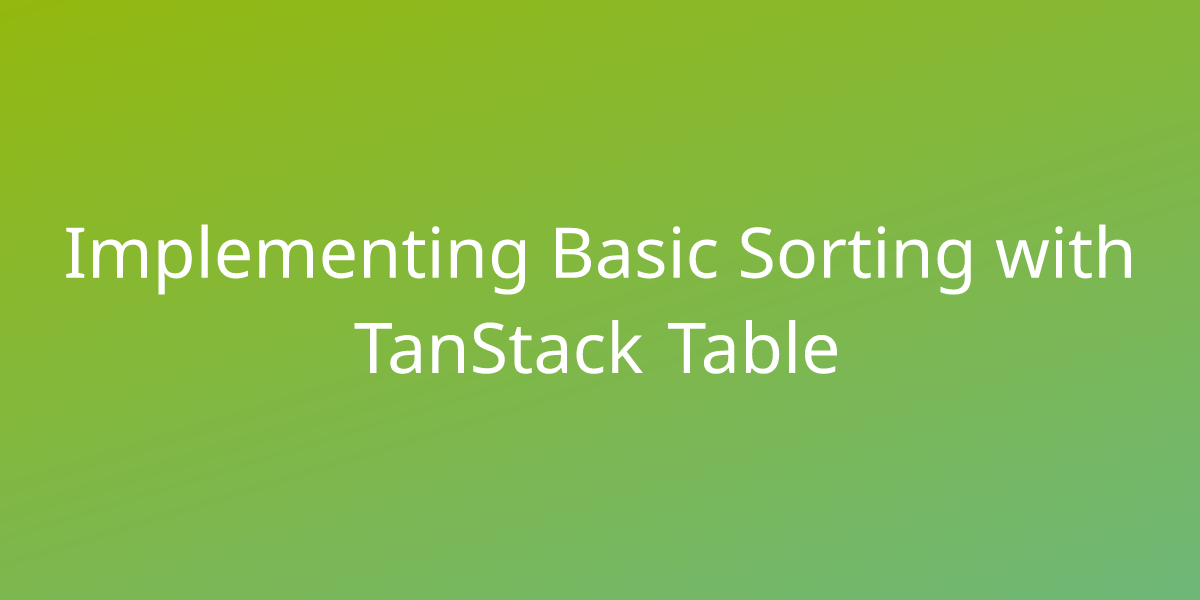 Implementing Basic Sorting with TanStack Table